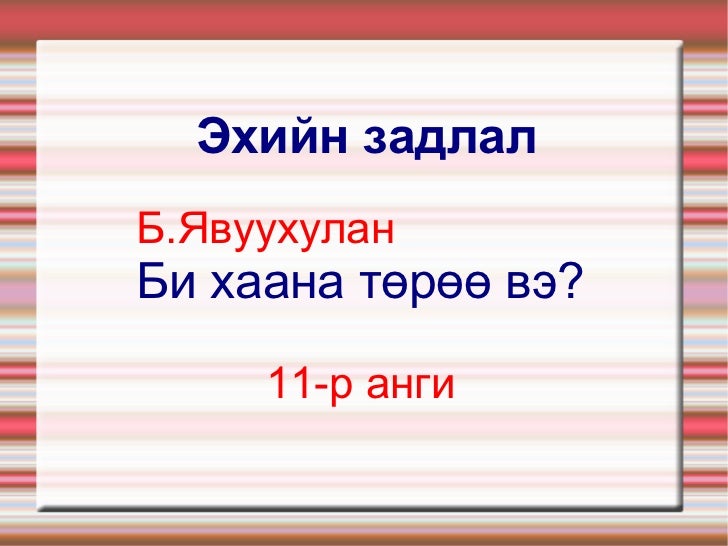 Эхийн задлал

Б.Явуухулан
Би хаана төрөө вэ?

11-р анги